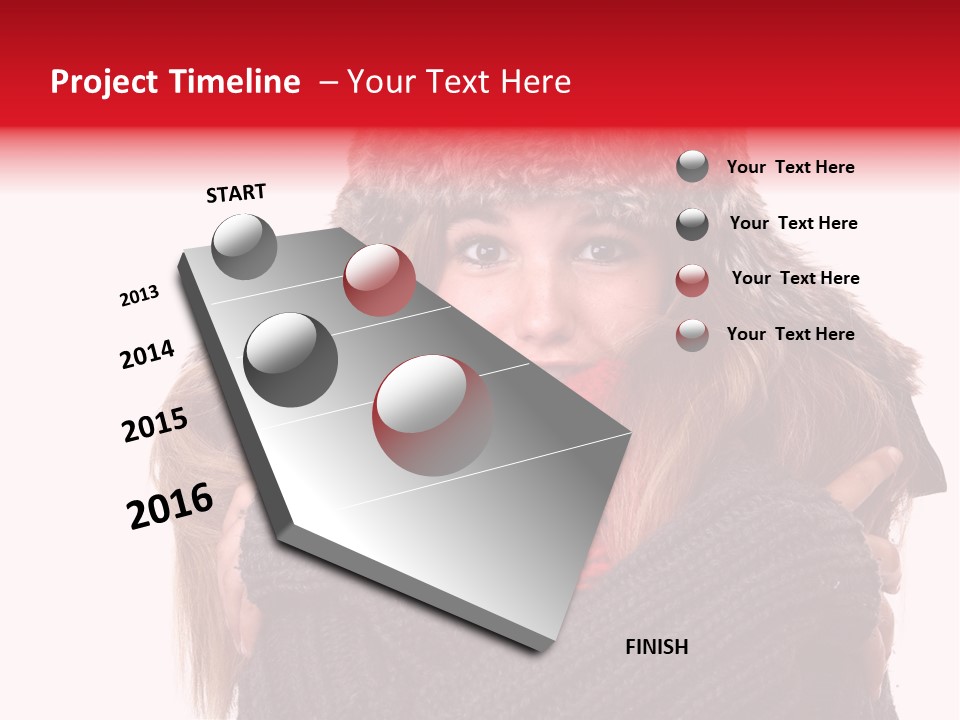 Project Timeline – Your Text Here

START

2013

2014

2015

2016

FINISH

Your Text Here

Your Text Here

Your Text Here

Your Text Here